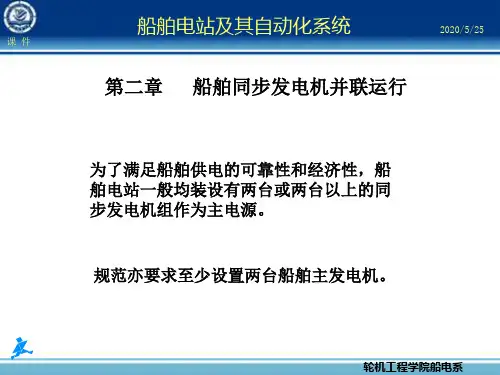 课 件

船舶电站及其自动化系统

2020/5/25

第二章　船舶同步发电机并联运行

为了满足船舶供电的可靠性和经济性，船舶电站一般均装设有两台或两台以上的同步发电机组作为主电源。

规范亦要求至少设置两台船舶主发电机。

轮机工程学院船电系